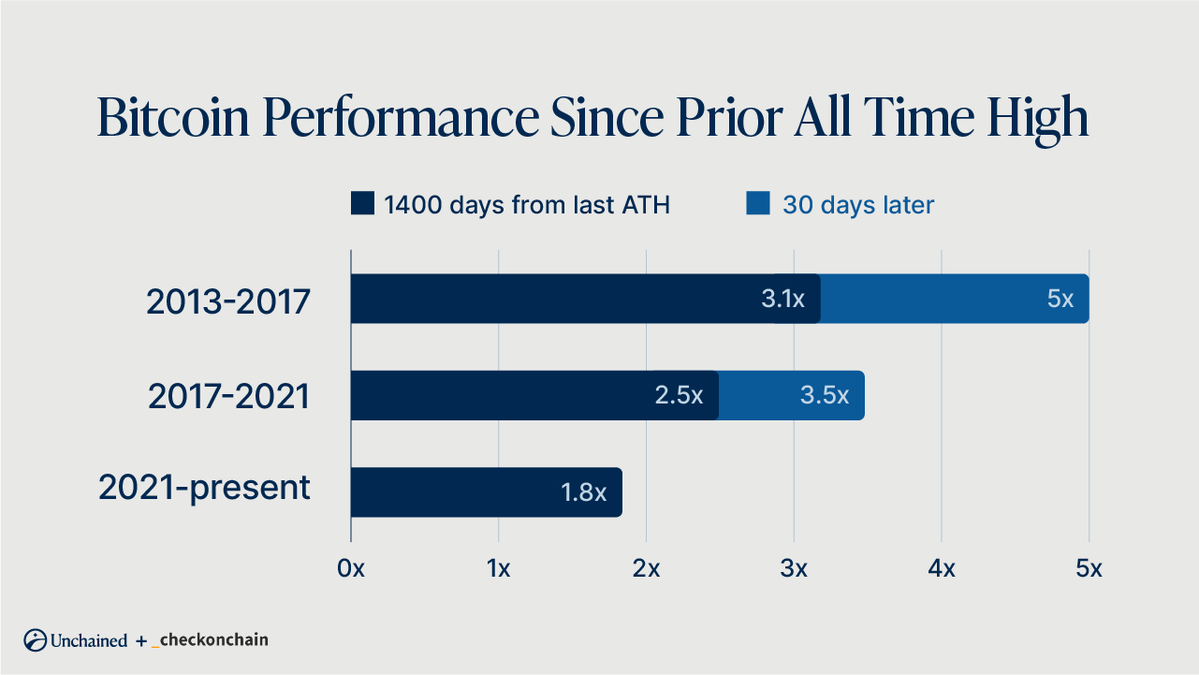 Bitcoin Performance Since Prior All Time High

1400 days from last ATH
30 days later

2013-2017
3.1x
5x

2017-2021
2.5x
3.5x

2021-present
1.8x

0x
1x
2x
3x
4x
5x

Unchained + _checkonchain